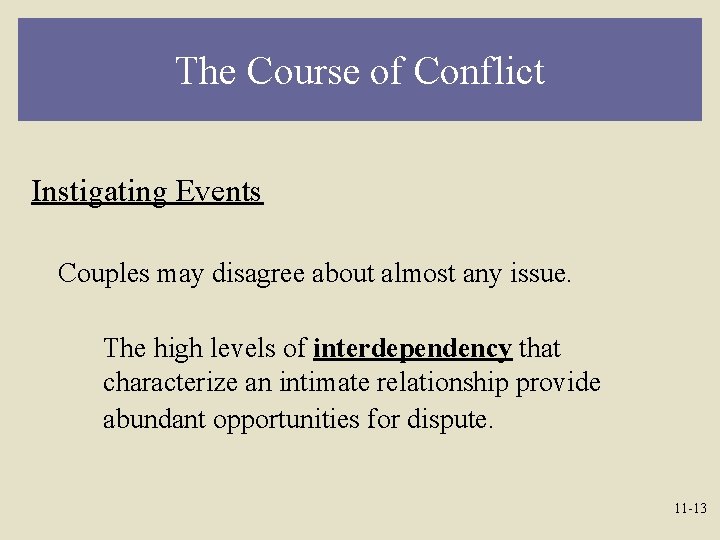 The Course of Conflict

Instigating Events

Couples may disagree about almost any issue.

The high levels of interdependency that characterize an intimate relationship provide abundant opportunities for dispute.

11-13